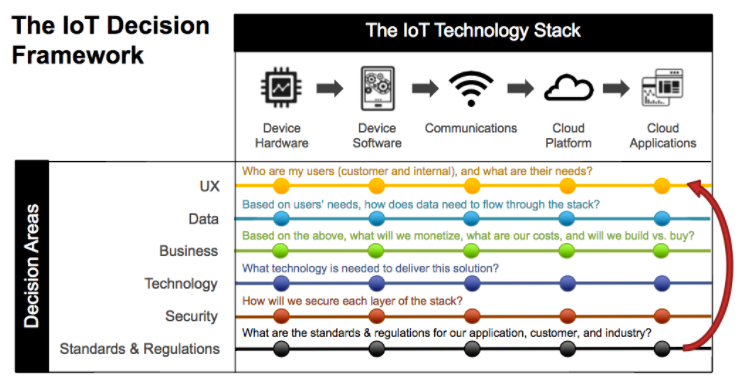 The IoT Decision Framework

The IoT Technology Stack

Device Hardware

Device Software

Communications

Cloud Platform

Cloud Applications

Decision Areas

UX
Who are my users (customer and internal), and what are their needs?

Data
Based on users' needs, how does data need to flow through the stack?

Business
Based on the above, what will we monetize, what are our costs, and will we build vs. buy?

Technology
What technology is needed to deliver this solution?

Security
How will we secure each layer of the stack?

Standards & Regulations
What are the standards & regulations for our application, customer, and industry?